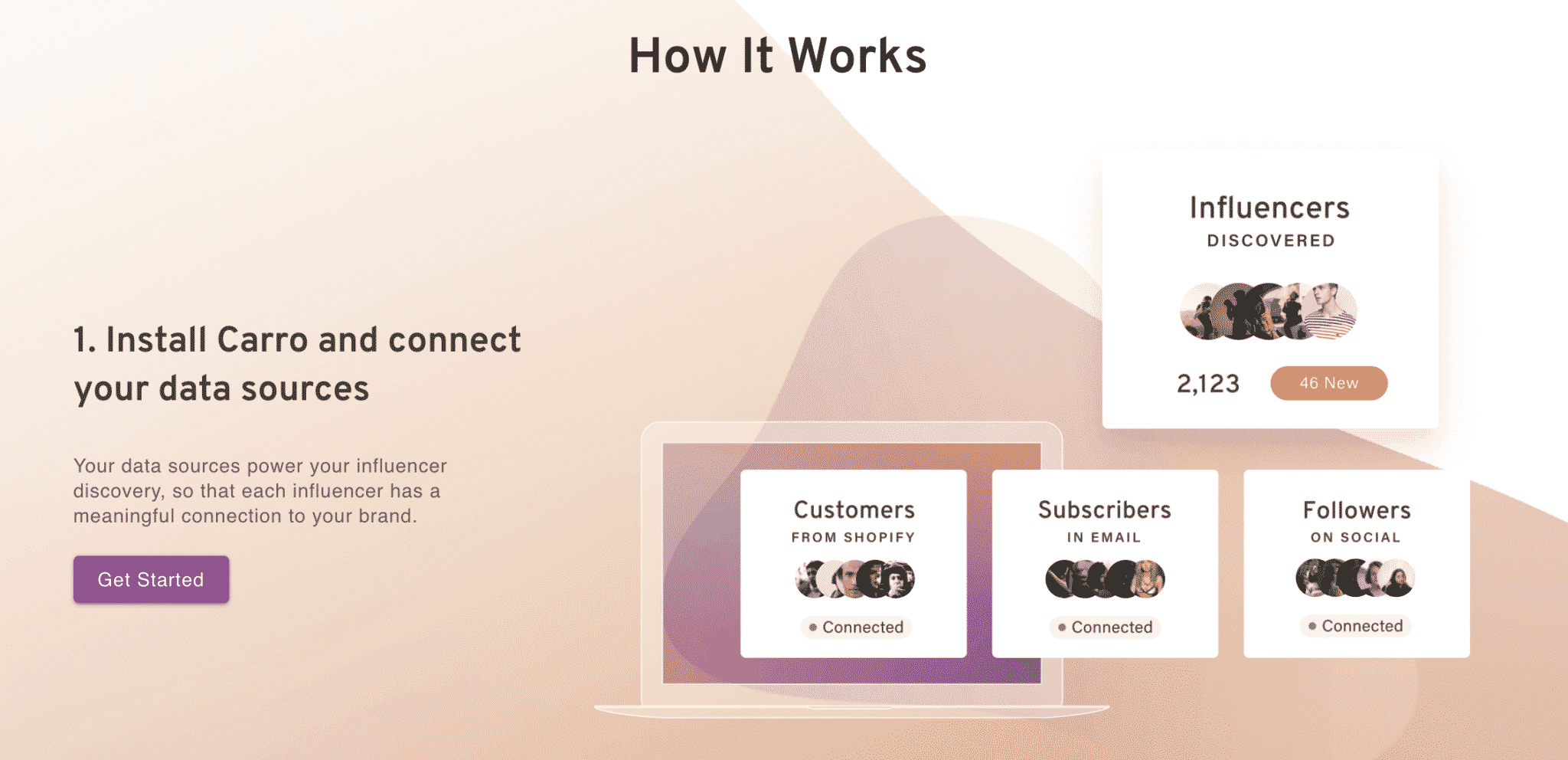 How It Works

1. Install Carro and connect your data sources

Your data sources power your influencer discovery, so that each influencer has a meaningful connection to your brand.

Get Started

Influencers
DISCOVERED

2,123
46 New

Customers
FROM SHOPIFY
Connected

Subscribers
IN EMAIL
Connected

Followers
ON SOCIAL
Connected